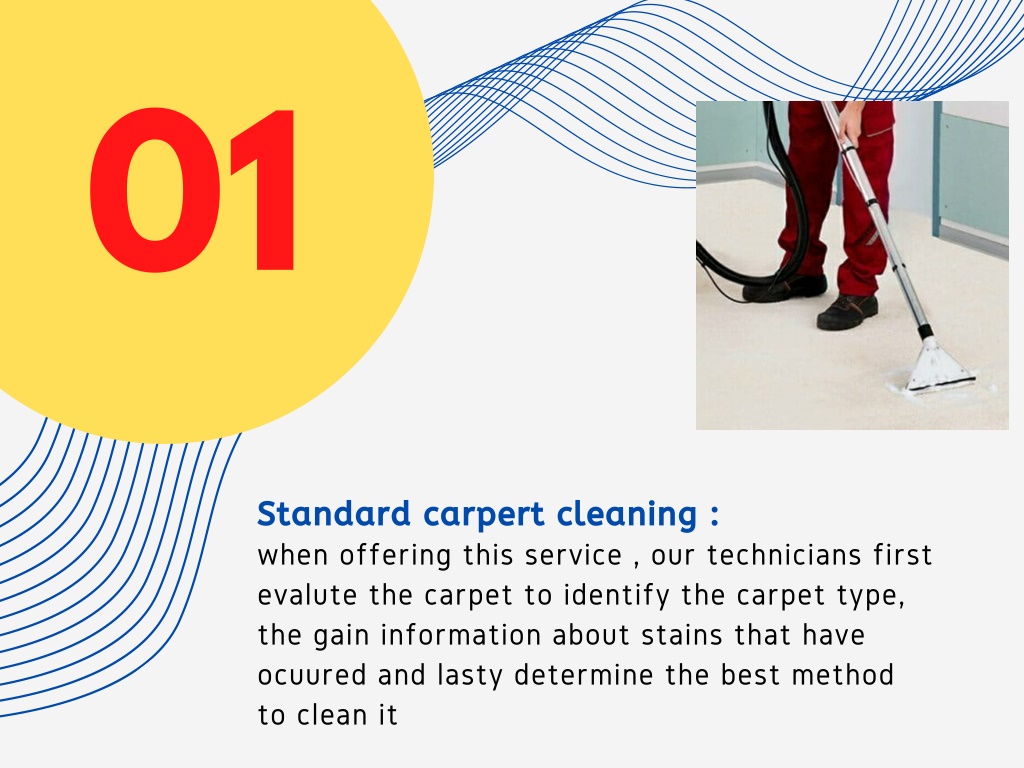 01

Standard carpert cleaning :
when offering this service , our technicians first evalute the carpet to identify the carpet type, the gain information about stains that have ocuured and lasty determine the best method to clean it